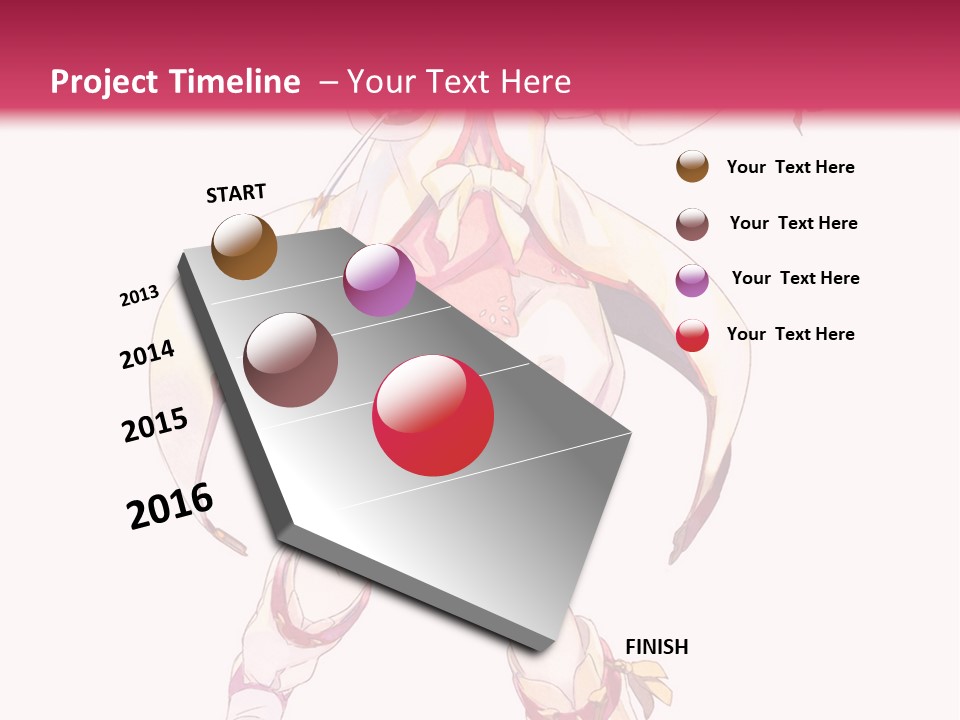 Project Timeline – Your Text Here

START

2013

2014

2015

2016

FINISH

Your Text Here

Your Text Here

Your Text Here

Your Text Here